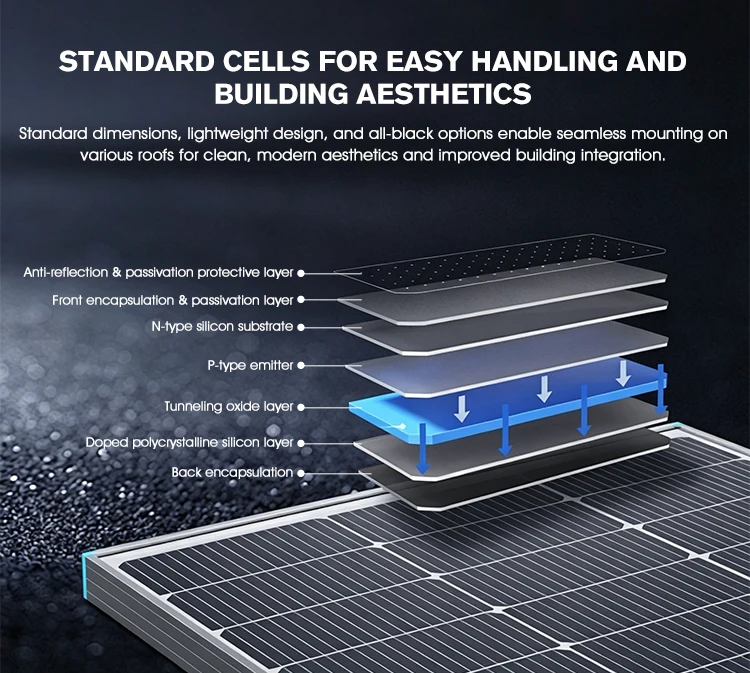 STANDARD CELLS FOR EASY HANDLING AND BUILDING AESTHETICS

Standard dimensions, lightweight design, and all-black options enable seamless mounting on various roofs for clean, modern aesthetics and improved building integration.

Anti-reflection & passivation protective layer
Front encapsulation & passivation layer
N-type silicon substrate
P-type emitter
Tunneling oxide layer
Doped polycrystalline silicon layer
Back encapsulation